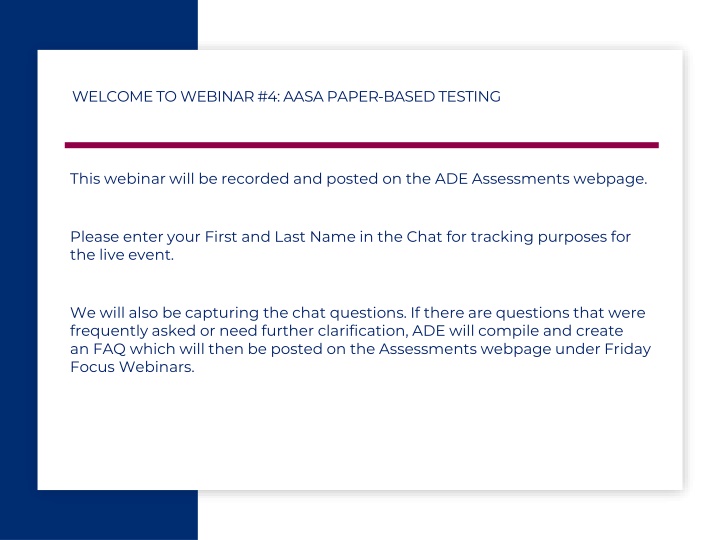 WELCOME TO WEBINAR #4: AASA PAPER-BASED TESTING

This webinar will be recorded and posted on the ADE Assessments webpage.

Please enter your First and Last Name in the Chat for tracking purposes for the live event.

We will also be capturing the chat questions. If there are questions that were frequently asked or need further clarification, ADE will compile and create an FAQ which will then be posted on the Assessments webpage under Friday Focus Webinars.